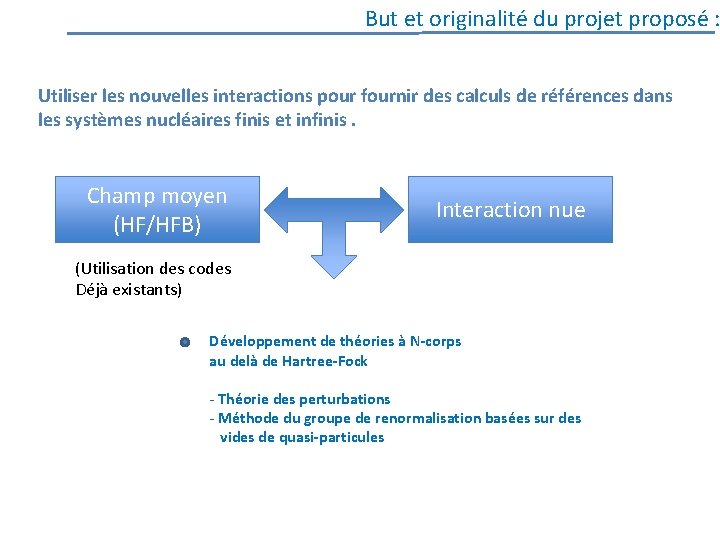 But et originalité du projet proposé :

Utiliser les nouvelles interactions pour fournir des calculs de références dans les systèmes nucléaires finis et infinis .

Champ moyen (HF/HFB)

Interaction nue

(Utilisation des codes Déjà existants)

Développement de théories à N-corps au delà de Hartree-Fock

- Théorie des perturbations
- Méthode du groupe de renormalisation basées sur des vides de quasi-particules